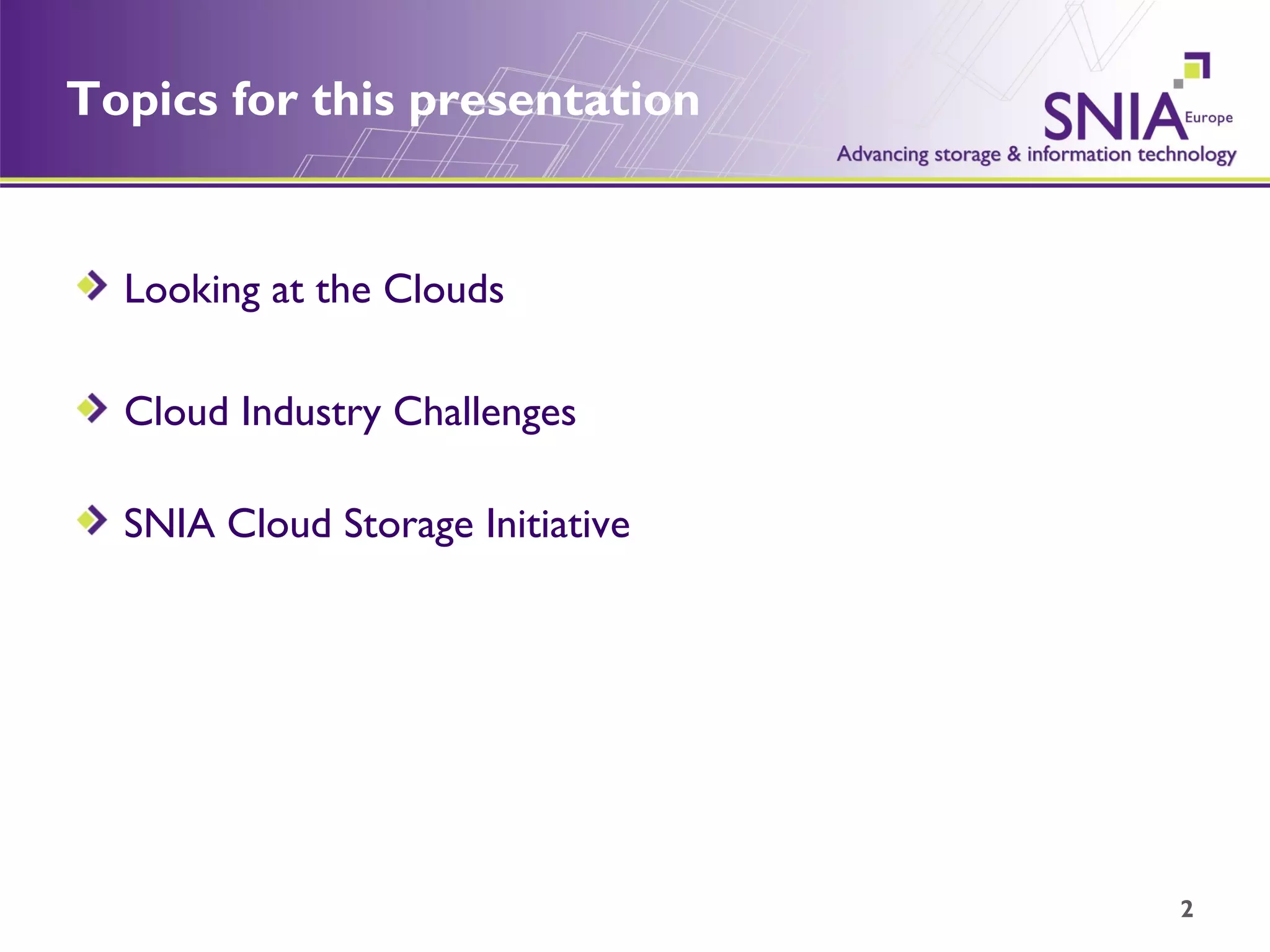 Topics for this presentation

SNIA Europe
Advancing storage & information technology

Looking at the Clouds

Cloud Industry Challenges

SNIA Cloud Storage Initiative

2